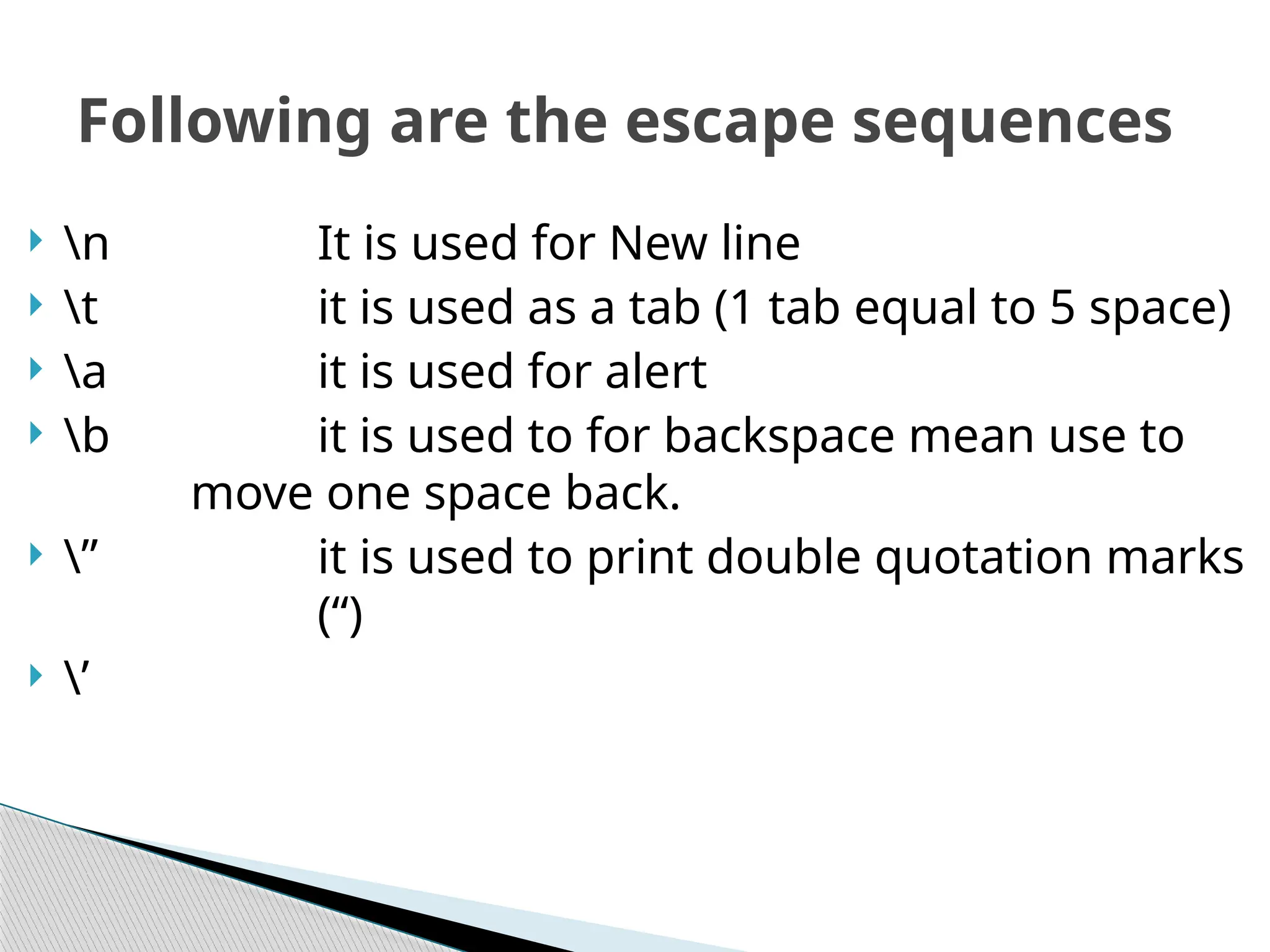 Following are the escape sequences

\n It is used for New line
\t it is used as a tab (1 tab equal to 5 space)
\a it is used for alert
\b it is used to for backspace mean use to move one space back.
\” it is used to print double quotation marks (“)
\’